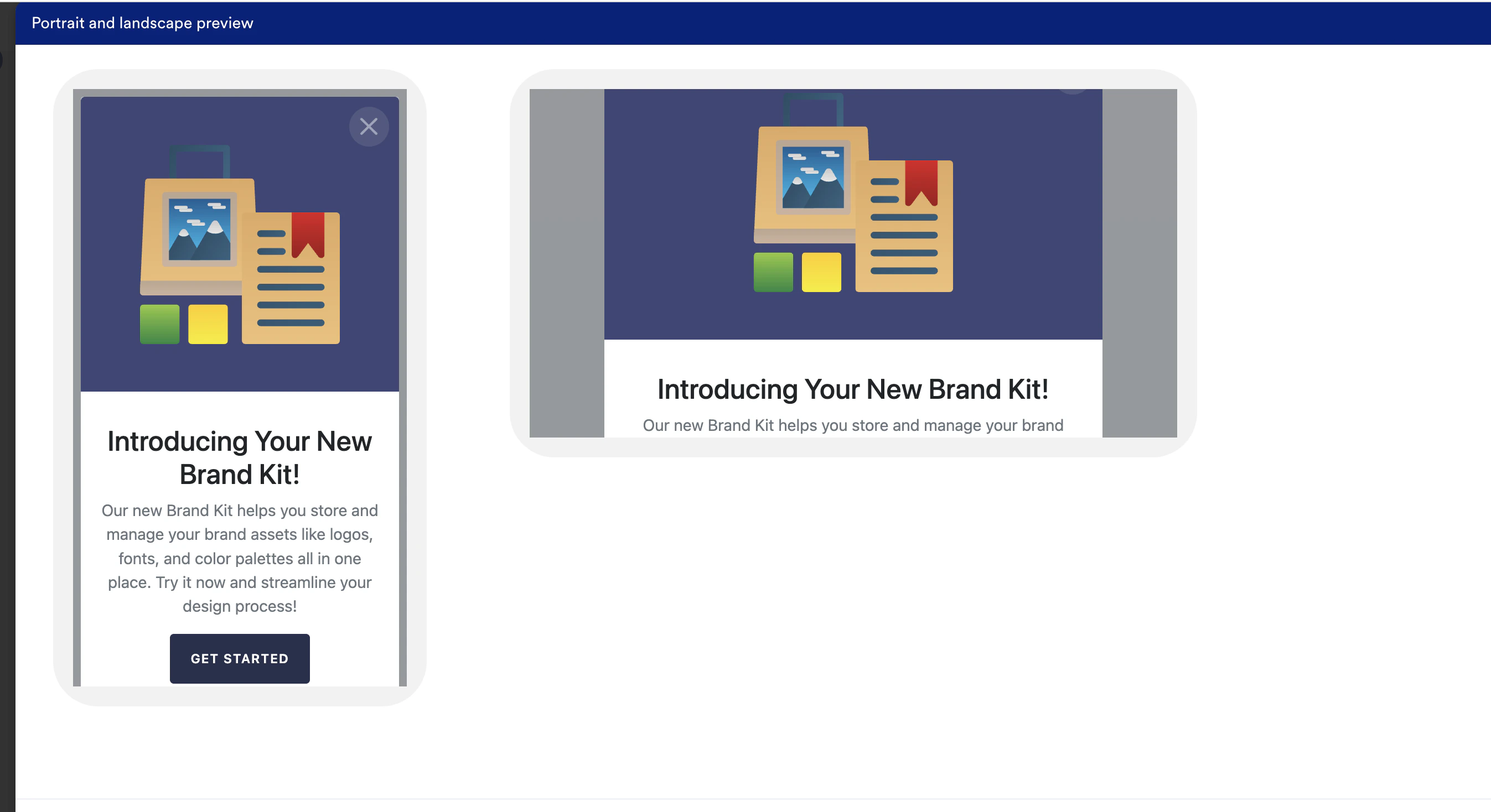 Portrait and landscape preview

Introducing Your New Brand Kit!

Our new Brand Kit helps you store and manage your brand assets like logos, fonts, and color palettes all in one place. Try it now and streamline your design process!

GET STARTED

Introducing Your New Brand Kit!

Our new Brand Kit helps you store and manage your brand